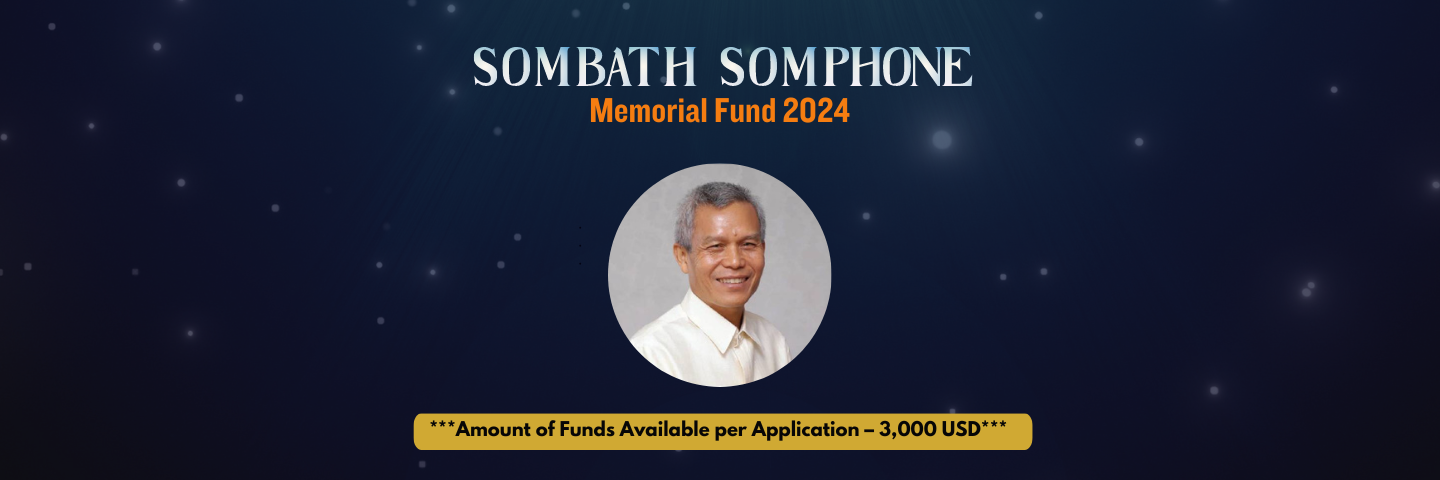 SOMBATH SOMPHONE
Memorial Fund 2024

***Amount of Funds Available per Application – 3,000 USD***